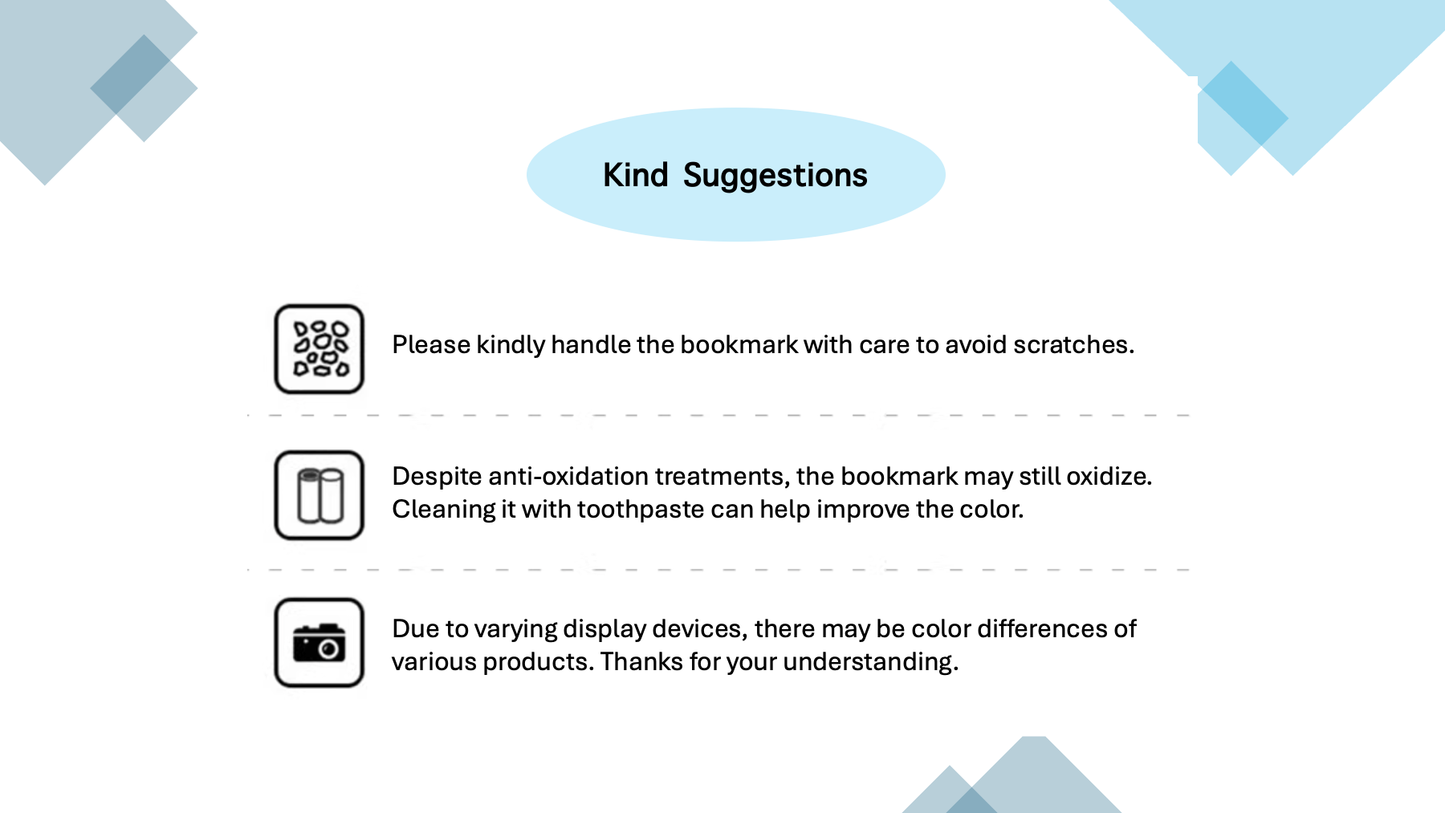 Kind Suggestions

Please kindly handle the bookmark with care to avoid scratches.

Despite anti-oxidation treatments, the bookmark may still oxidize. Cleaning it with toothpaste can help improve the color.

Due to varying display devices, there may be color differences of various products. Thanks for your understanding.